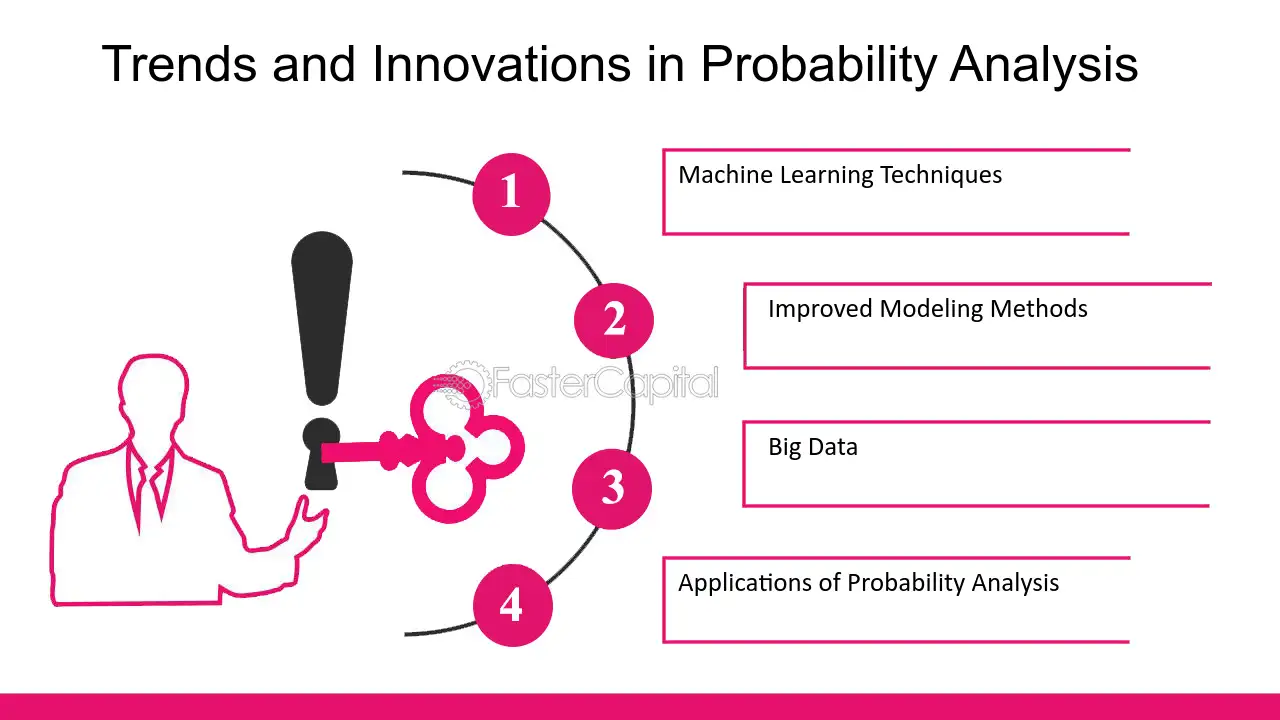 Trends and Innovations in Probability Analysis

1

Machine Learning Techniques

2

Improved Modeling Methods

3

Big Data

4

Applications of Probability Analysis

FasterCapital